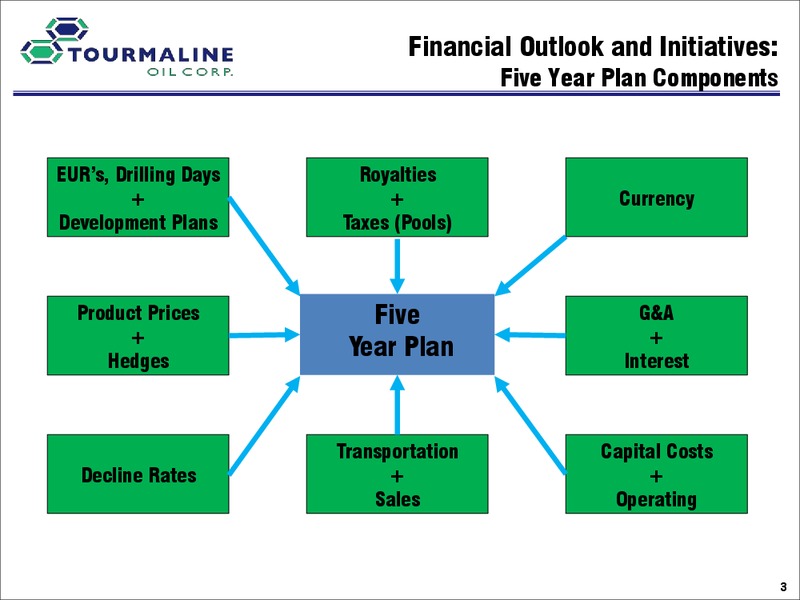 TOURMALINE
OIL CORP.

Financial Outlook and Initiatives:
Five Year Plan Components

EUR's, Drilling Days
+
Development Plans

Royalties
+
Taxes (Pools)

Currency

Product Prices
+
Hedges

Five
Year Plan

G&A
+
Interest

Decline Rates

Transportation
+
Sales

Capital Costs
+
Operating

3